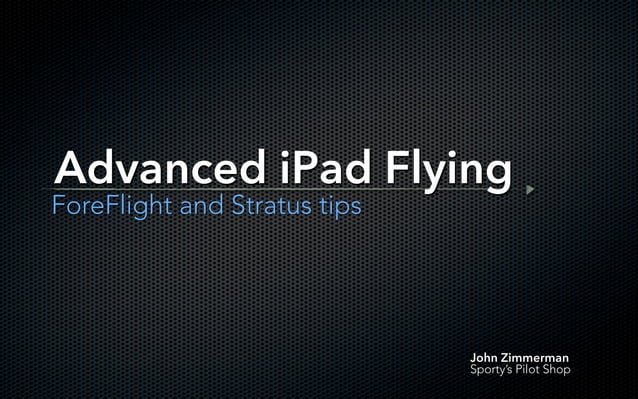 Advanced iPad Flying
ForeFlight and Stratus tips

John Zimmerman
Sporty's Pilot Shop